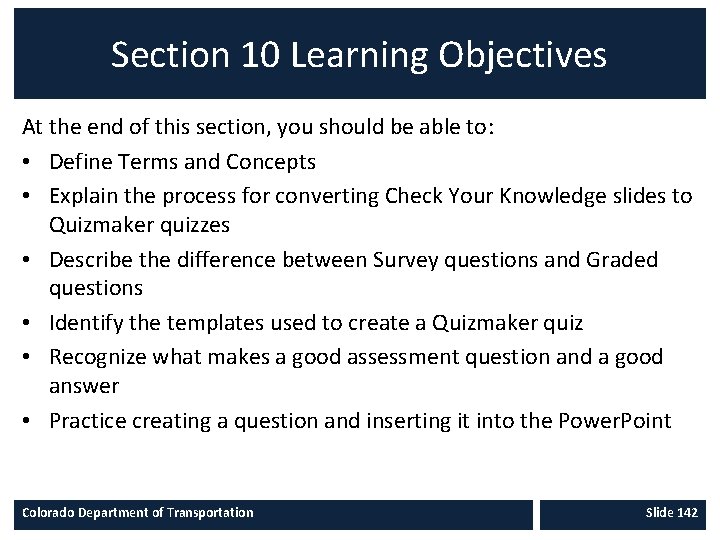 Section 10 Learning Objectives

At the end of this section, you should be able to:

• Define Terms and Concepts
• Explain the process for converting Check Your Knowledge slides to Quizmaker quizzes
• Describe the difference between Survey questions and Graded questions
• Identify the templates used to create a Quizmaker quiz
• Recognize what makes a good assessment question and a good answer
• Practice creating a question and inserting it into the PowerPoint

Colorado Department of Transportation

Slide 142